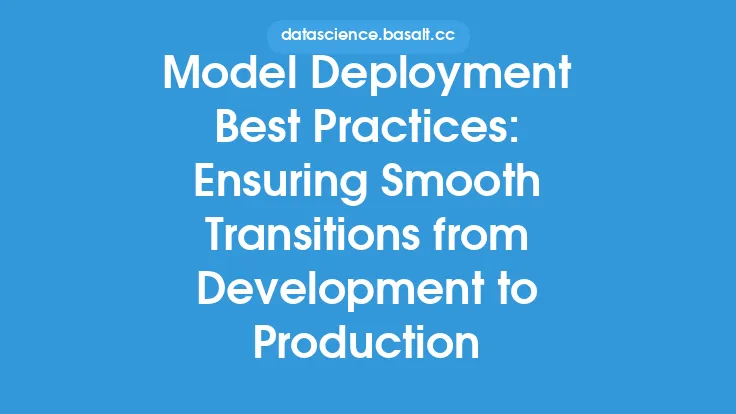 datascience.basalt.cc

Model Deployment Best Practices: Ensuring Smooth Transitions from Development to Production